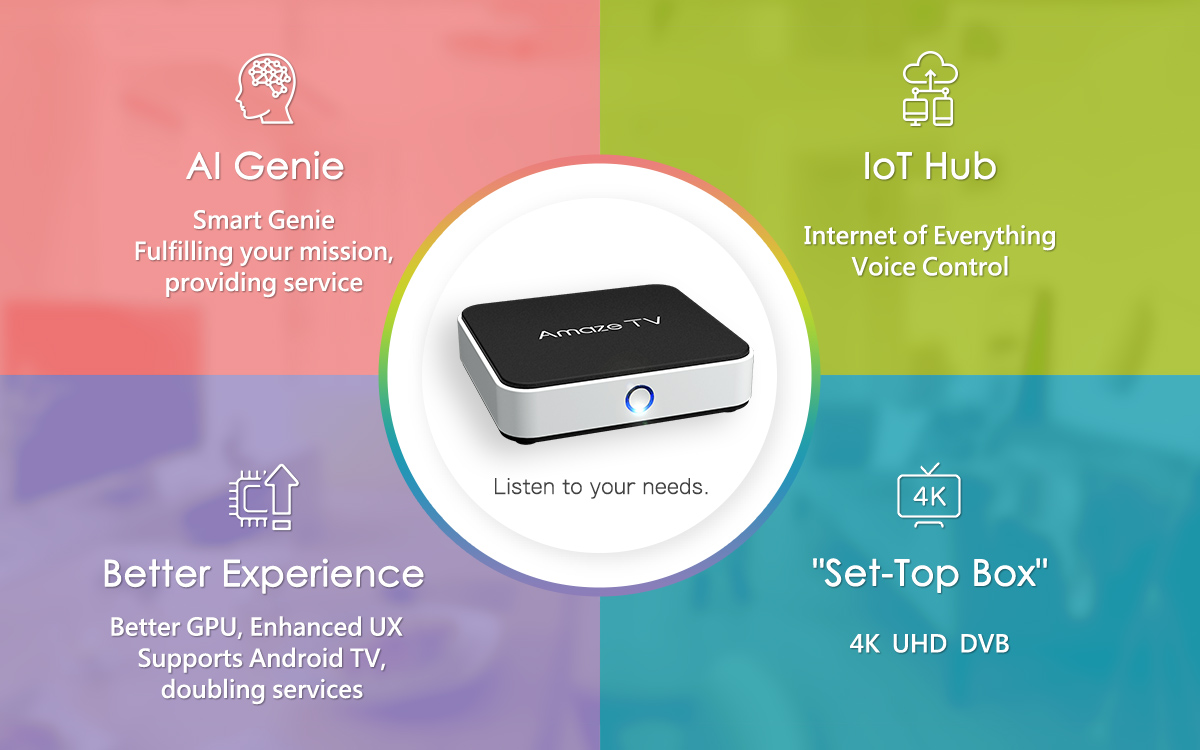 AI Genie

Smart Genie
Fulfilling your mission, providing service

IoT Hub

Internet of Everything
Voice Control

Amaze TV

Listen to your needs.

Better Experience

Better GPU, Enhanced UX
Supports Android TV, doubling services

4K

"Set-Top Box"

4K UHD DVB